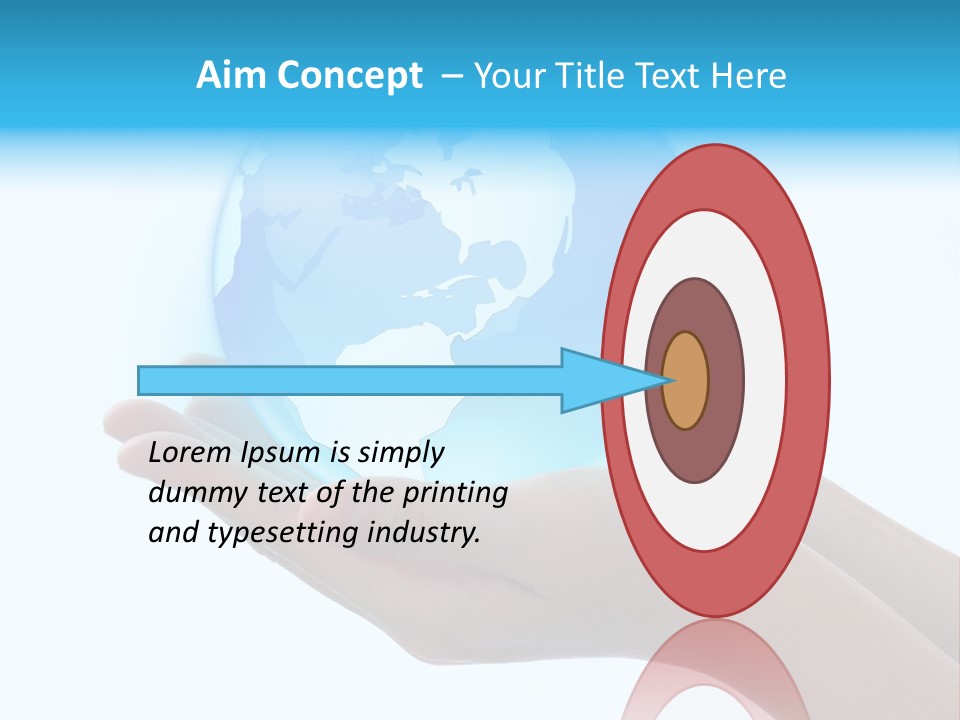 Aim Concept – Your Title Text Here

Lorem Ipsum is simply dummy text of the printing and typesetting industry.